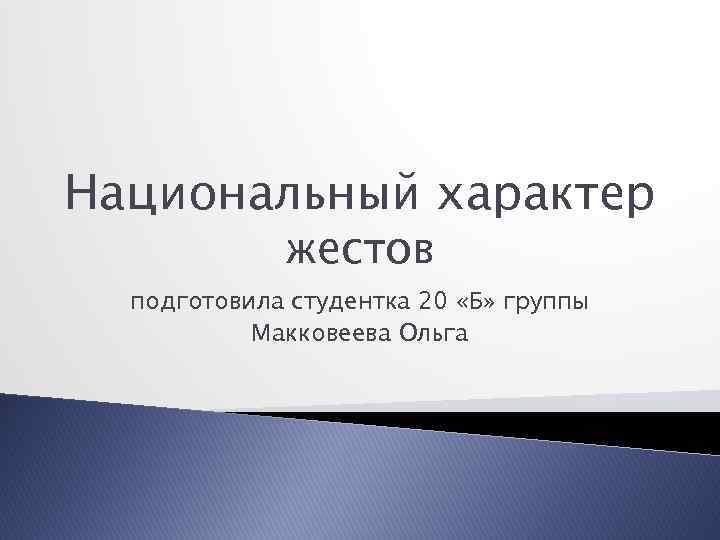 Национальный характер жестов

подготовила студентка 20 «Б» группы
Макковеева Ольга